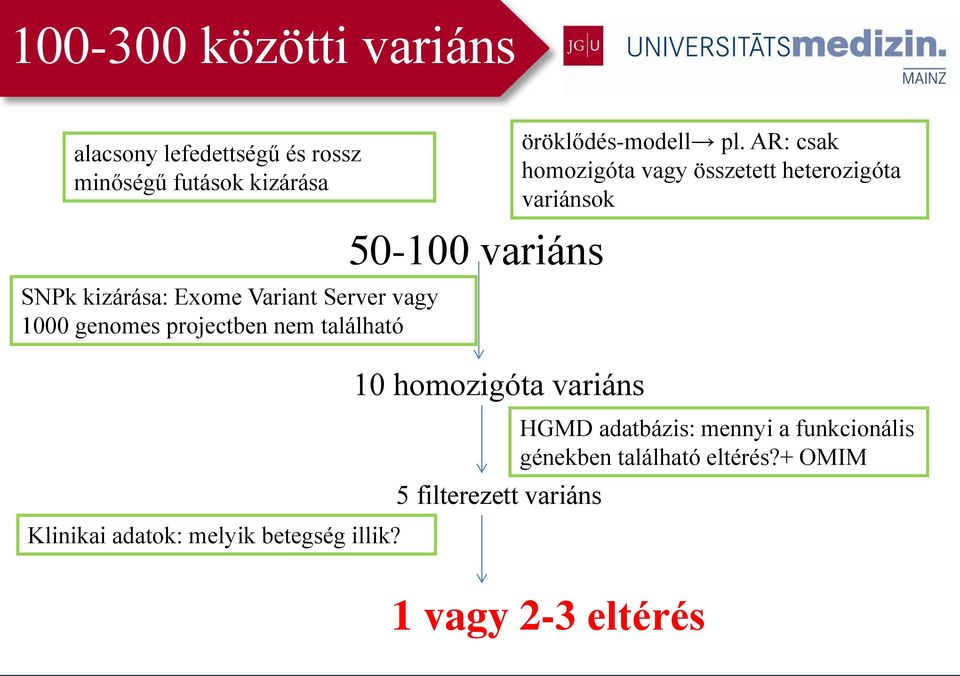 100-300 közötti variáns

JG|U UNIVERSITÄTSmedizin. MAINZ

alacsony lefedettségű és rossz minőségű futások kizárása

öröklődés-modell→ pl. AR: csak homozigóta vagy összetett heterozigóta variánsok

50-100 variáns

SNPk kizárása: Exome Variant Server vagy 1000 genomes projectben nem található

10 homozigóta variáns

HGMD adatbázis: mennyi a funkcionális génekben található eltérés?+ OMIM

5 filterezett variáns

Klinikai adatok: melyik betegség illik?

1 vagy 2-3 eltérés